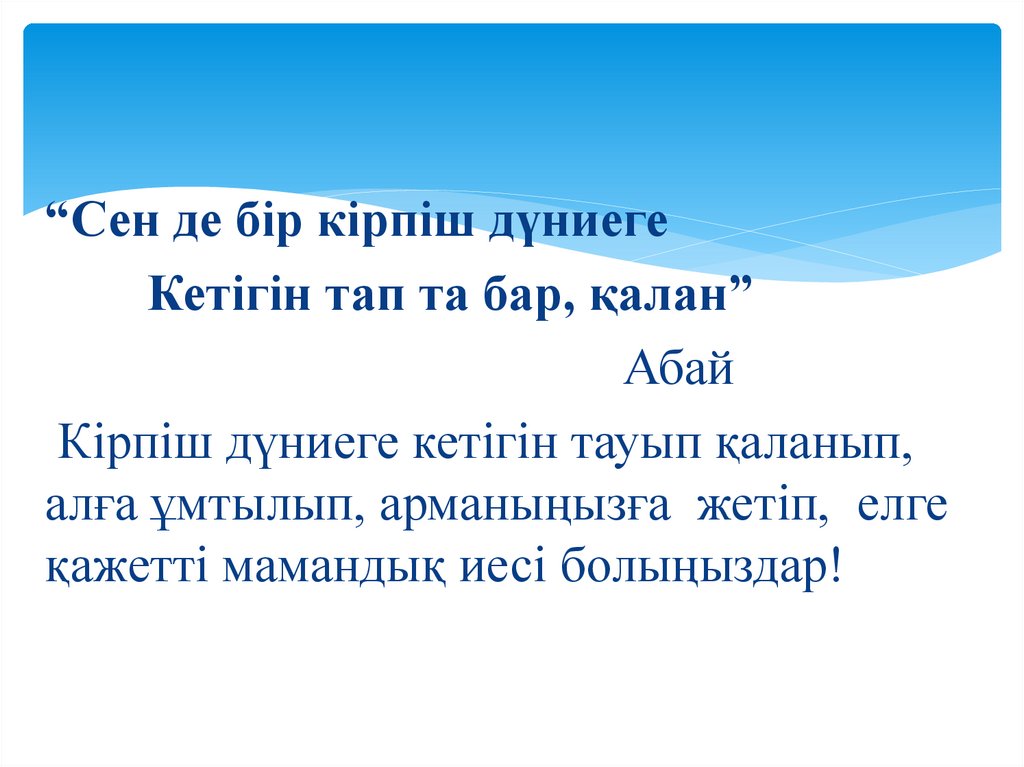 “Сен де бір кірпіш дүниеге
Кетігін тап та бар, қалан”
Абай

Кірпіш дүниеге кетігін тауып қаланып, алға ұмтылып, арманыңызға жетіп, елге қажетті мамандық иесі болыңыздар!